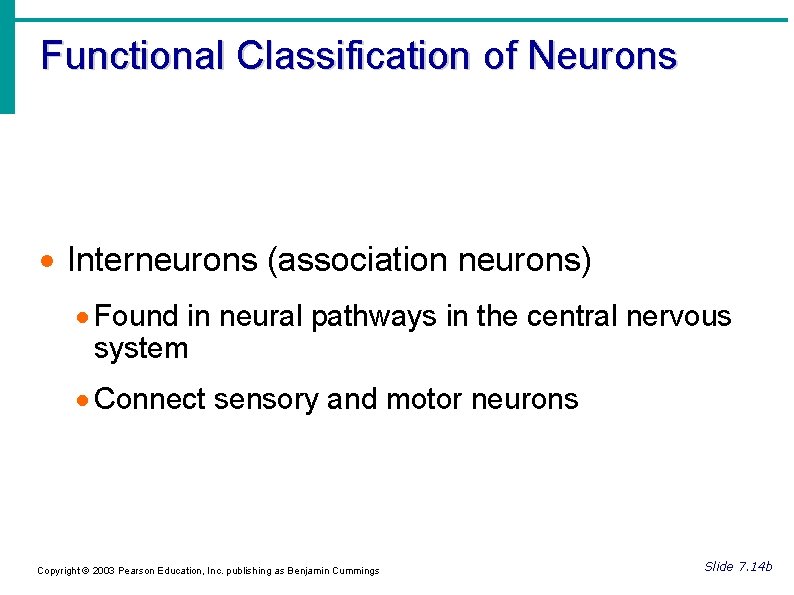 Functional Classification of Neurons

• Interneurons (association neurons)

• Found in neural pathways in the central nervous system

• Connect sensory and motor neurons

Copyright © 2003 Pearson Education, Inc. publishing as Benjamin Cummings

Slide 7.14b